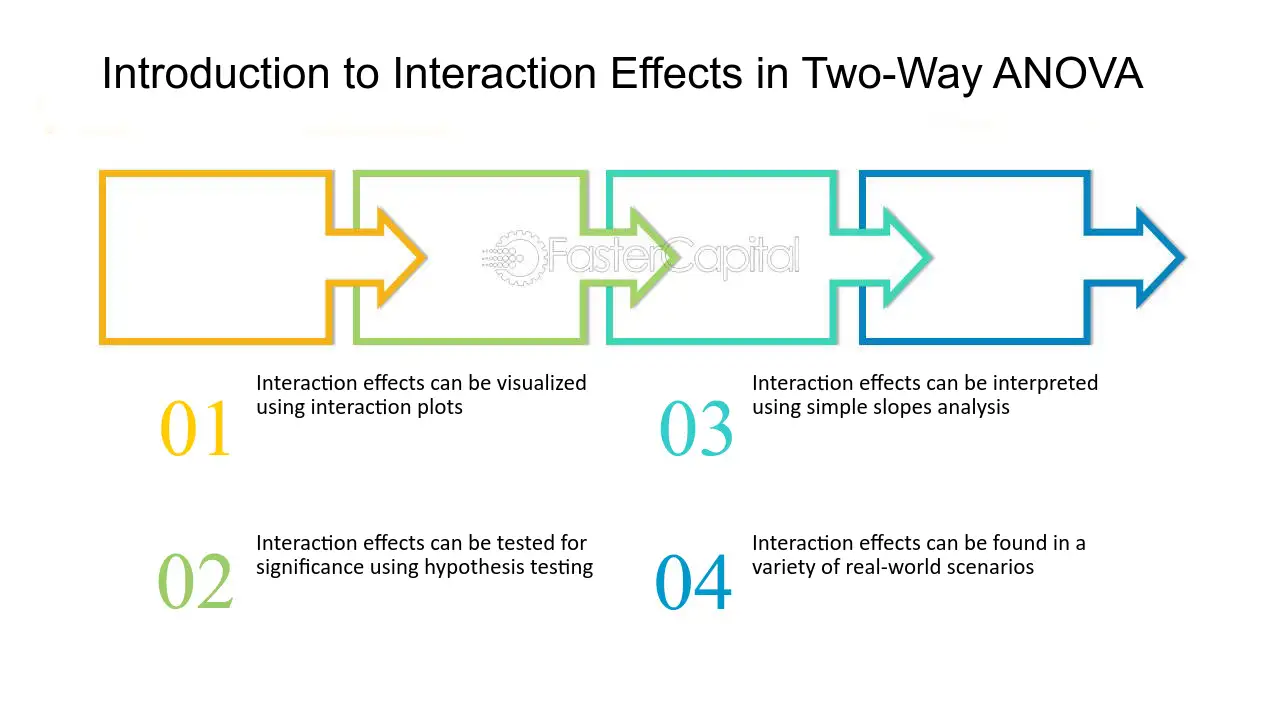 Introduction to Interaction Effects in Two-Way ANOVA

FasterCapital

01 Interaction effects can be visualized using interaction plots

02 Interaction effects can be tested for significance using hypothesis testing

03 Interaction effects can be interpreted using simple slopes analysis

04 Interaction effects can be found in a variety of real-world scenarios